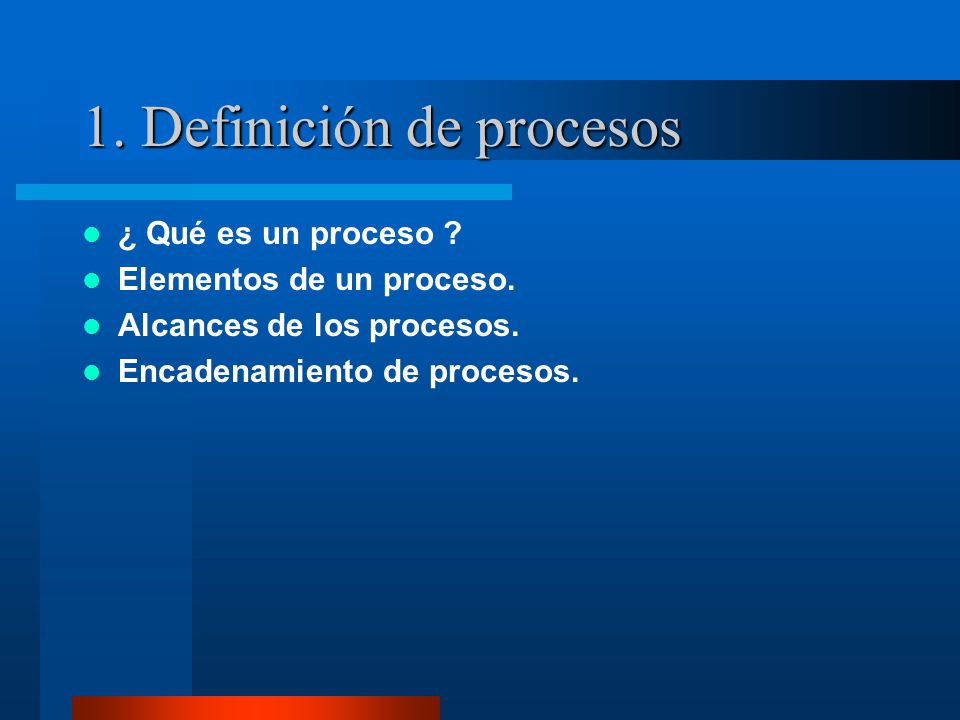 1. Definición de procesos

- ¿ Qué es un proceso ?
- Elementos de un proceso.
- Alcances de los procesos.
- Encadenamiento de procesos.